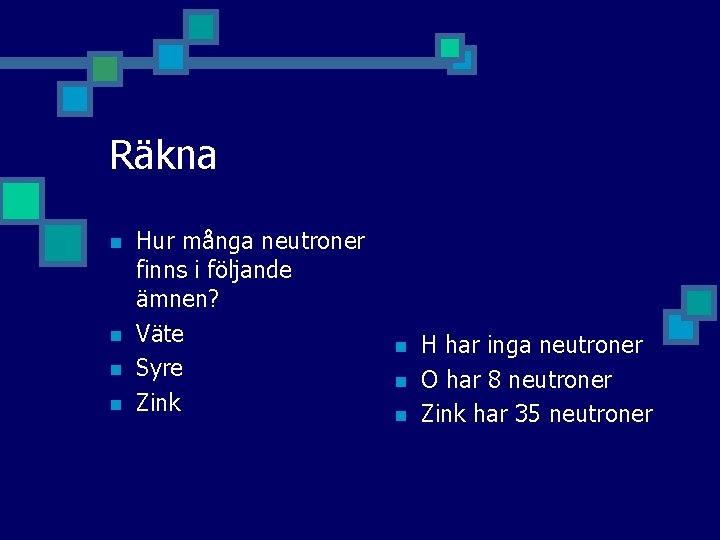 Räkna

- Hur många neutroner finns i följande ämnen?
- Väte
- Syre
- Zink

- H har inga neutroner
- O har 8 neutroner
- Zink har 35 neutroner